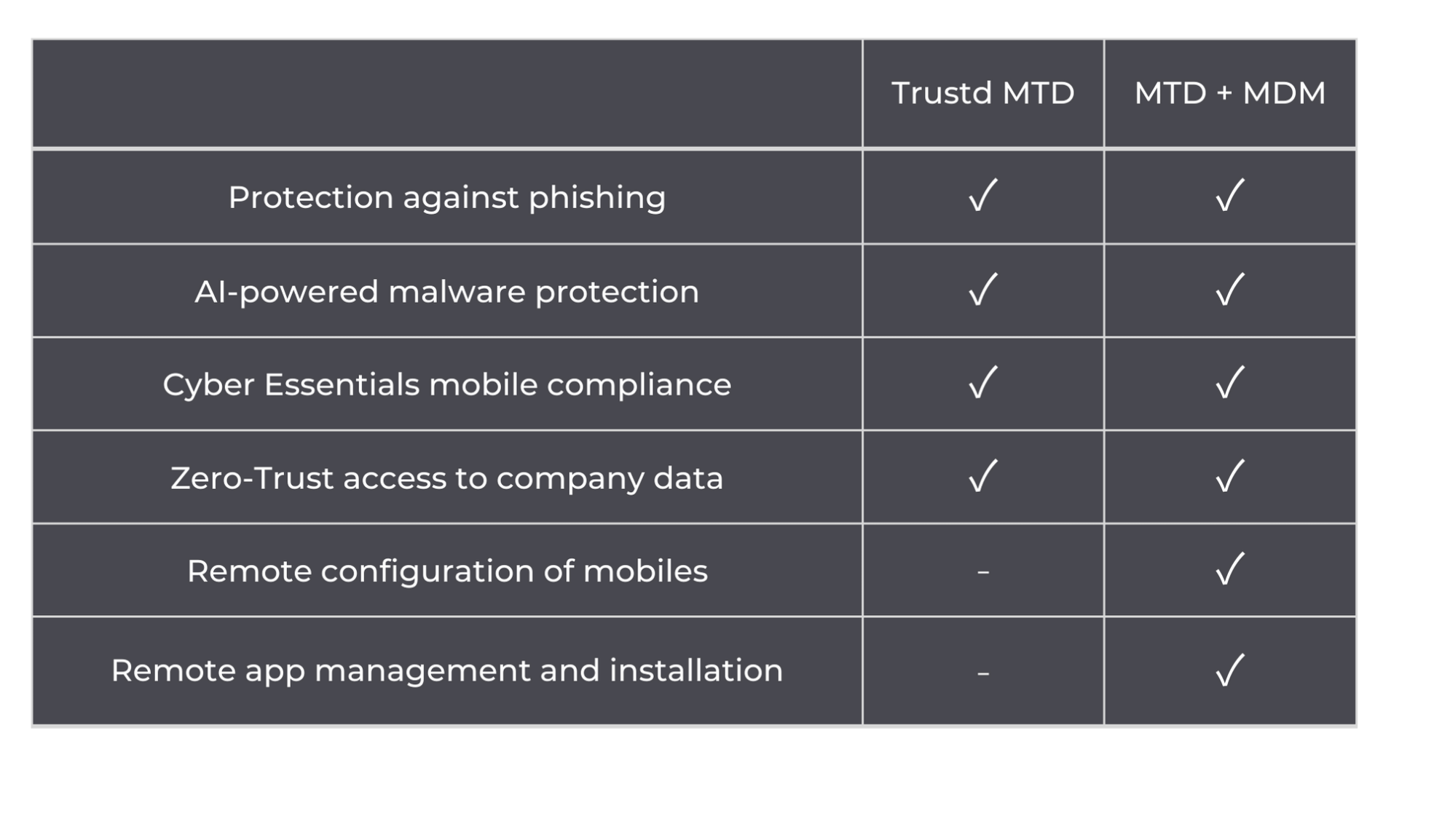 | | Trustd MTD | MTD + MDM |
|---|---|---|
| Protection against phishing | ✓ | ✓ |
| AI-powered malware protection | ✓ | ✓ |
| Cyber Essentials mobile compliance | ✓ | ✓ |
| Zero-Trust access to company data | ✓ | ✓ |
| Remote configuration of mobiles | - | ✓ |
| Remote app management and installation | - | ✓ |